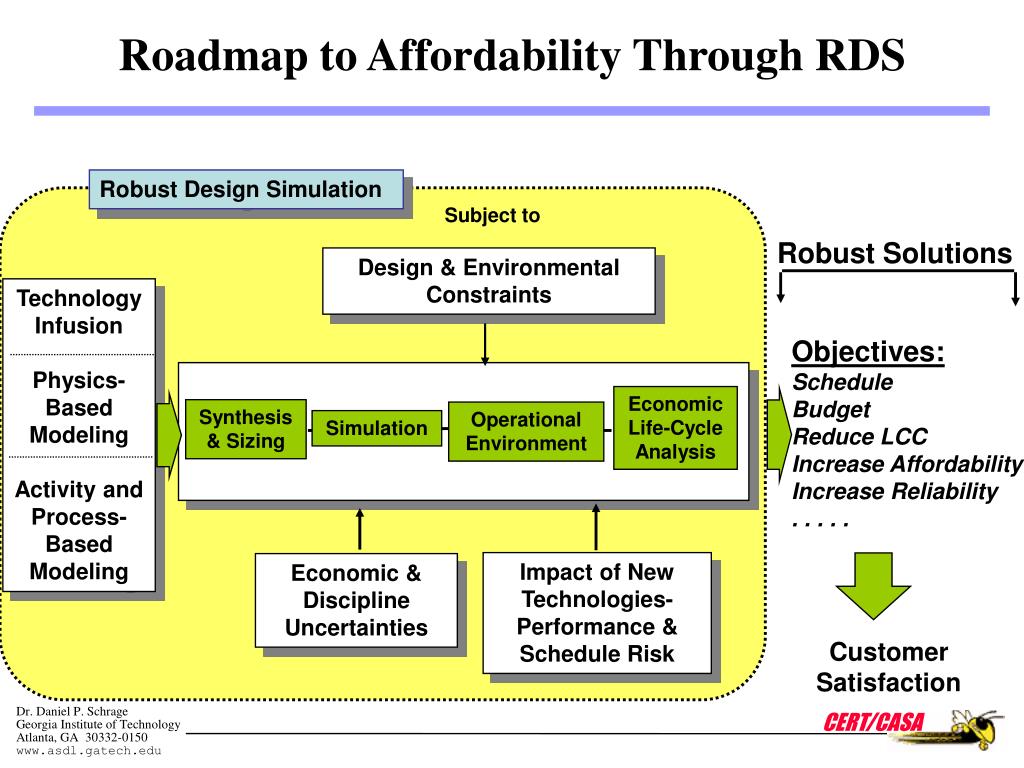 Roadmap to Affordability Through RDS

Robust Design Simulation

Subject to

Design & Environmental Constraints

Technology Infusion

Physics-Based Modeling

Activity and Process-Based Modeling

Synthesis & Sizing

Simulation

Operational Environment

Economic Life-Cycle Analysis

Economic & Discipline Uncertainties

Impact of New Technologies-Performance & Schedule Risk

Robust Solutions

Objectives:
Schedule
Budget
Reduce LCC
Increase Affordability
Increase Reliability
. . . . .

Customer Satisfaction

Dr. Daniel P. Schrage
Georgia Institute of Technology
Atlanta, GA 30332-0150
www.asdl.gatech.edu

CERT/CASA